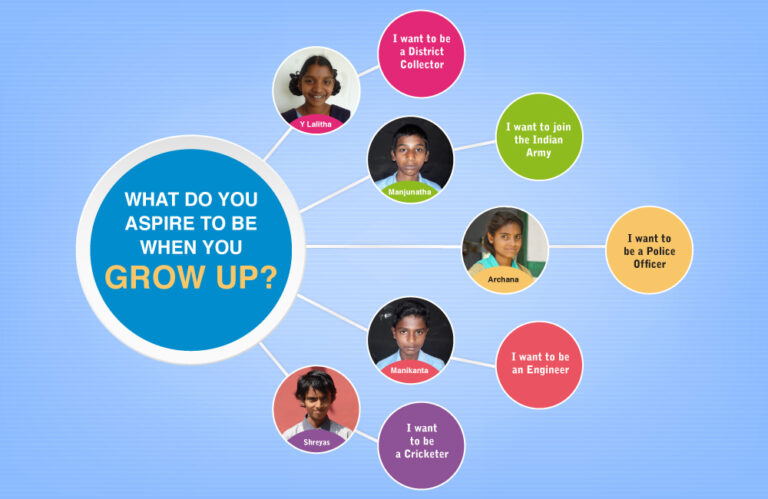 WHAT DO YOU ASPIRE TO BE WHEN YOU GROW UP?

Y Lalitha

I want to be a District Collector

Manjunatha

I want to join the Indian Army

Archana

I want to be a Police Officer

Manikanta

I want to be an Engineer

Shreyas

I want to be a Cricketer